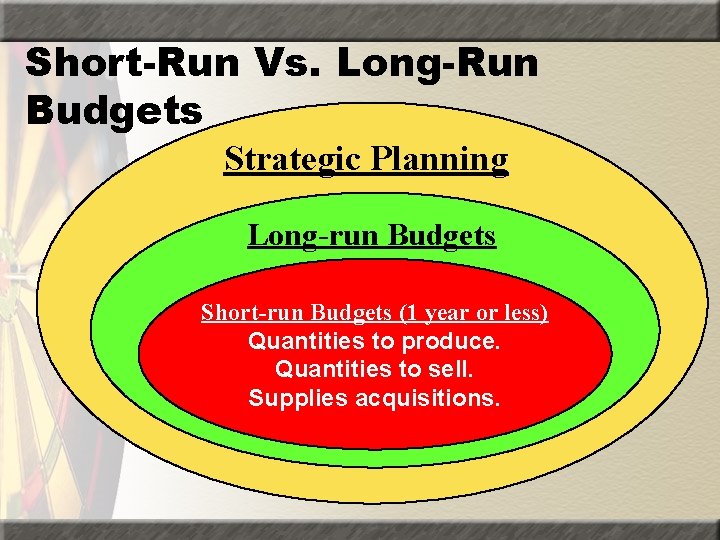 Short-Run Vs. Long-Run Budgets

Strategic Planning

Long-run Budgets

Short-run Budgets (1 year or less)
Quantities to produce.
Quantities to sell.
Supplies acquisitions.